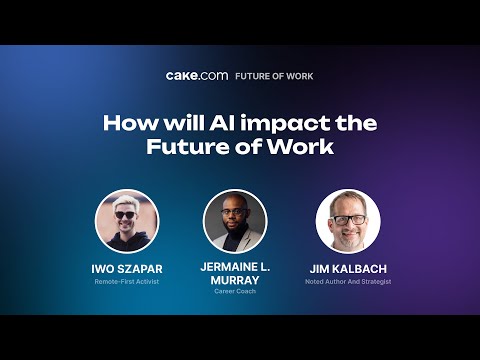 cake.com FUTURE OF WORK

How will AI impact the Future of Work

IWO SZAPAR
Remote-First Activist

JERMAINE L. MURRAY
Career Coach

JIM KALBACH
Noted Author And Strategist